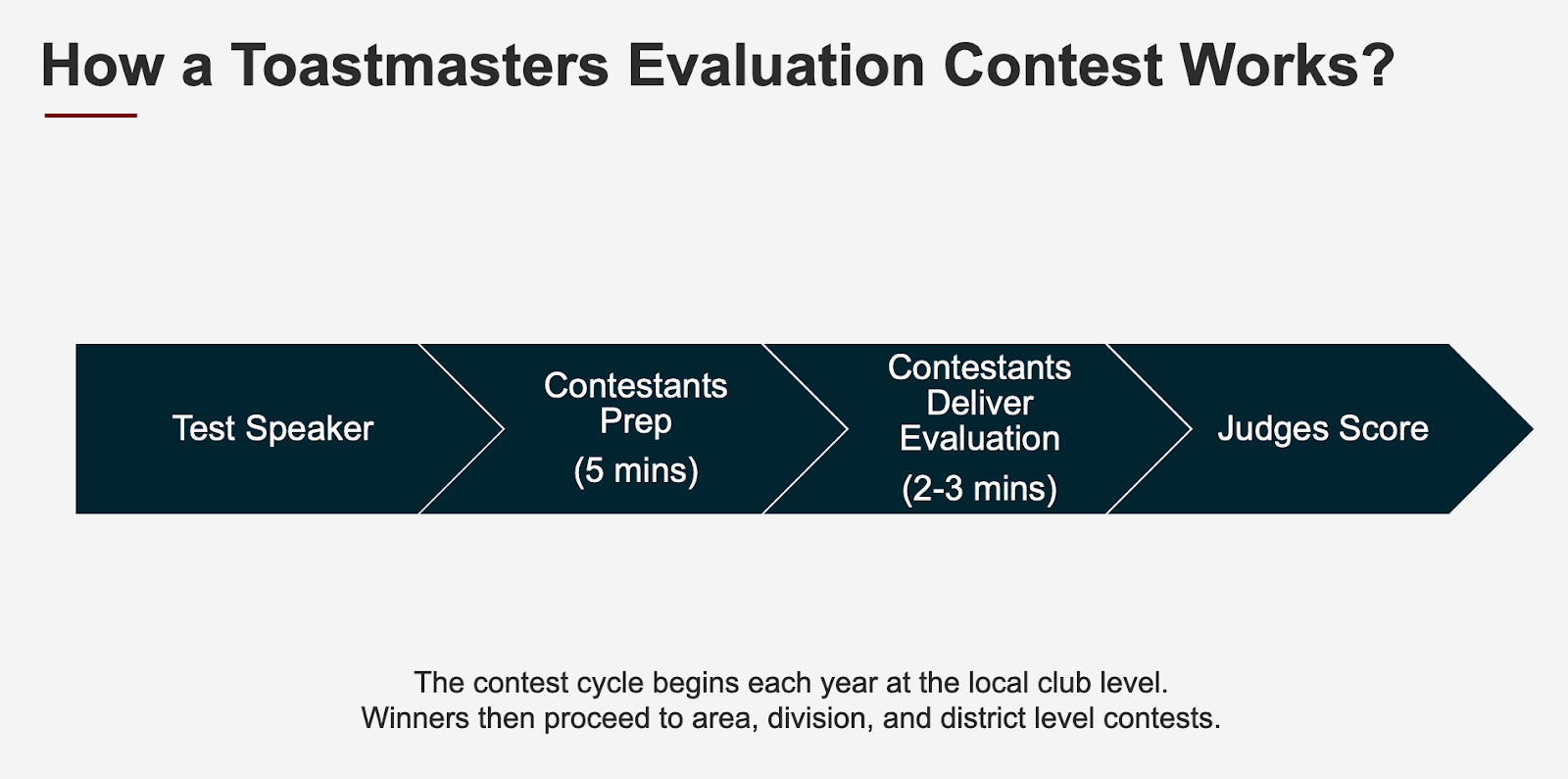 How a Toastmasters Evaluation Contest Works?

Test Speaker

Contestants Prep

(5 mins)

Contestants Deliver Evaluation

(2-3 mins)

Judges Score

The contest cycle begins each year at the local club level.
Winners then proceed to area, division, and district level contests.